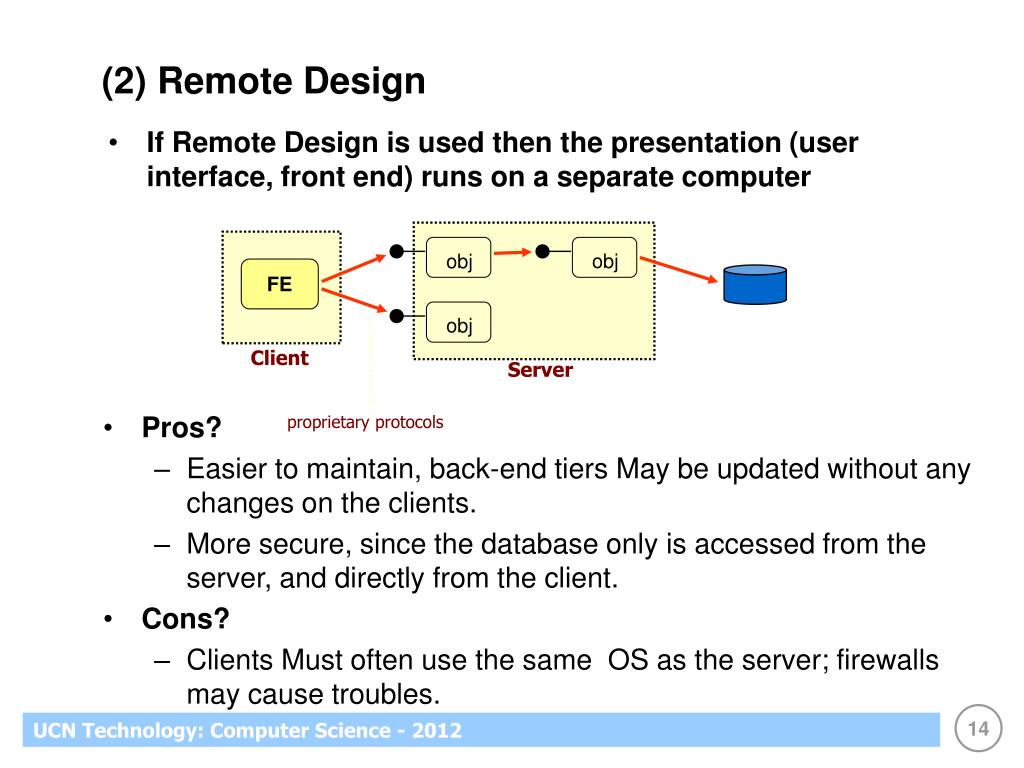 (2) Remote Design

• If Remote Design is used then the presentation (user interface, front end) runs on a separate computer

FE

Client

obj

obj

obj

Server

proprietary protocols

• Pros?
– Easier to maintain, back-end tiers May be updated without any changes on the clients.
– More secure, since the database only is accessed from the server, and directly from the client.
• Cons?
– Clients Must often use the same OS as the server; firewalls may cause troubles.

UCN Technology: Computer Science - 2012

14